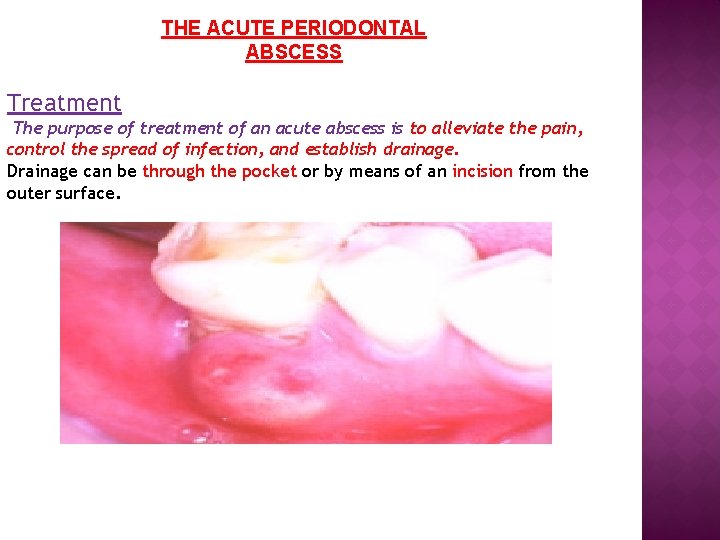 THE ACUTE PERIODONTAL ABSCESS

Treatment

The purpose of treatment of an acute abscess is to alleviate the pain, control the spread of infection, and establish drainage.

Drainage can be through the pocket or by means of an incision from the outer surface.